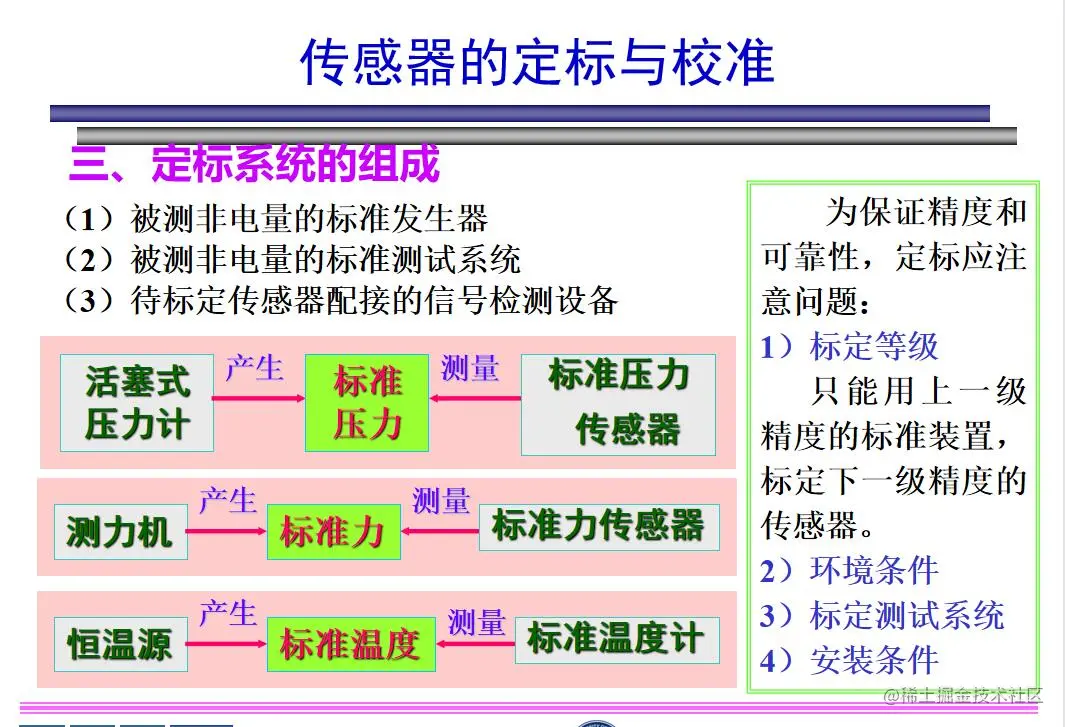 传感器的定标与校准

三、定标系统的组成

（1）被测非电量的标准发生器
（2）被测非电量的标准测试系统
（3）待标定传感器配接的信号检测设备

活塞式压力计 产生 标准压力 测量 标准压力传感器

测力机 产生 标准力 测量 标准力传感器

恒温源 产生 标准温度 测量 标准温度计

为保证精度和可靠性，定标应注意问题：
1）标定等级
只能用上一级精度的标准装置，标定下一级精度的传感器。
2）环境条件
3）标定测试系统
4）安装条件

@稀土掘金技术社区